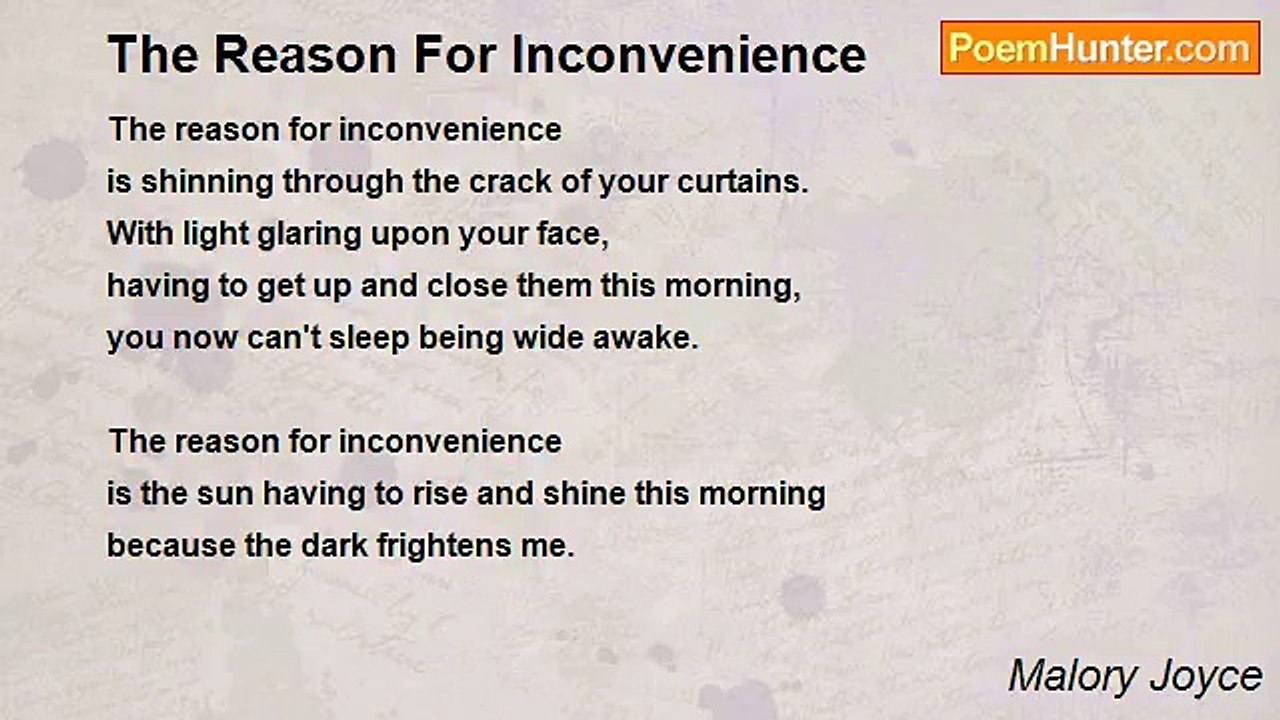 The Reason For Inconvenience

PoemHunter.com

The reason for inconvenience
is shinning through the crack of your curtains.
With light glaring upon your face,
having to get up and close them this morning,
you now can't sleep being wide awake.

The reason for inconvenience
is the sun having to rise and shine this morning
because the dark frightens me.

Malory Joyce